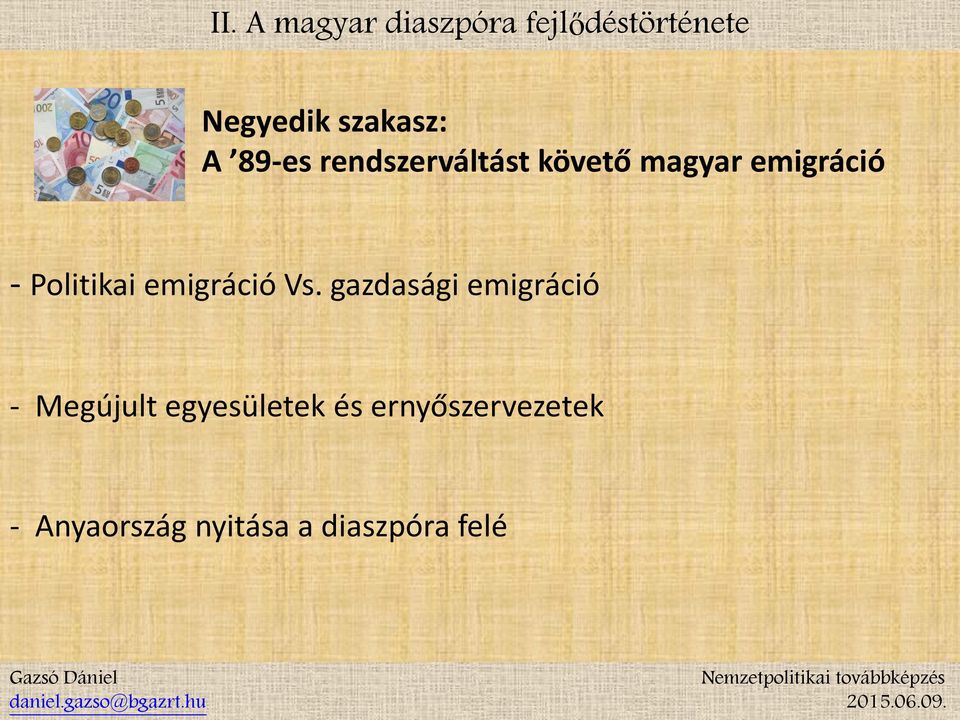 II. A magyar diaszpóra fejlődéstörténete

Negyedik szakasz:
A ’89-es rendszerváltást követő magyar emigráció

- Politikai emigráció Vs. gazdasági emigráció

- Megújult egyesületek és ernyőszervezetek

- Anyaország nyitása a diaszpóra felé

Gazsó Dániel
daniel.gazso@bgazrt.hu

Nemzetpolitikai továbbképzés
2015.06.09.